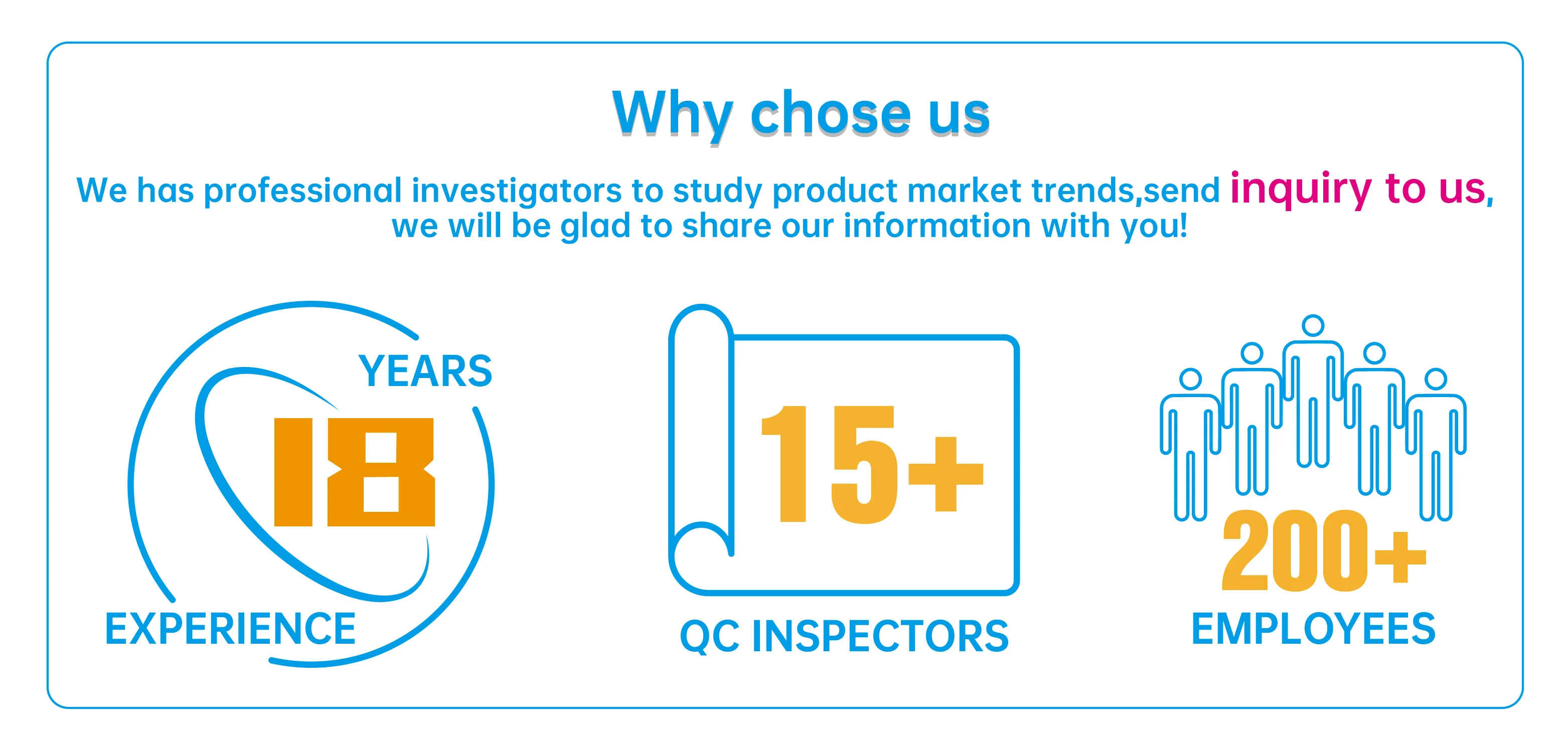 Why chose us

We has professional investigators to study product market trends,send inquiry to us, we will be glad to share our information with you!

YEARS
18
EXPERIENCE

15+
QC INSPECTORS

200+
EMPLOYEES